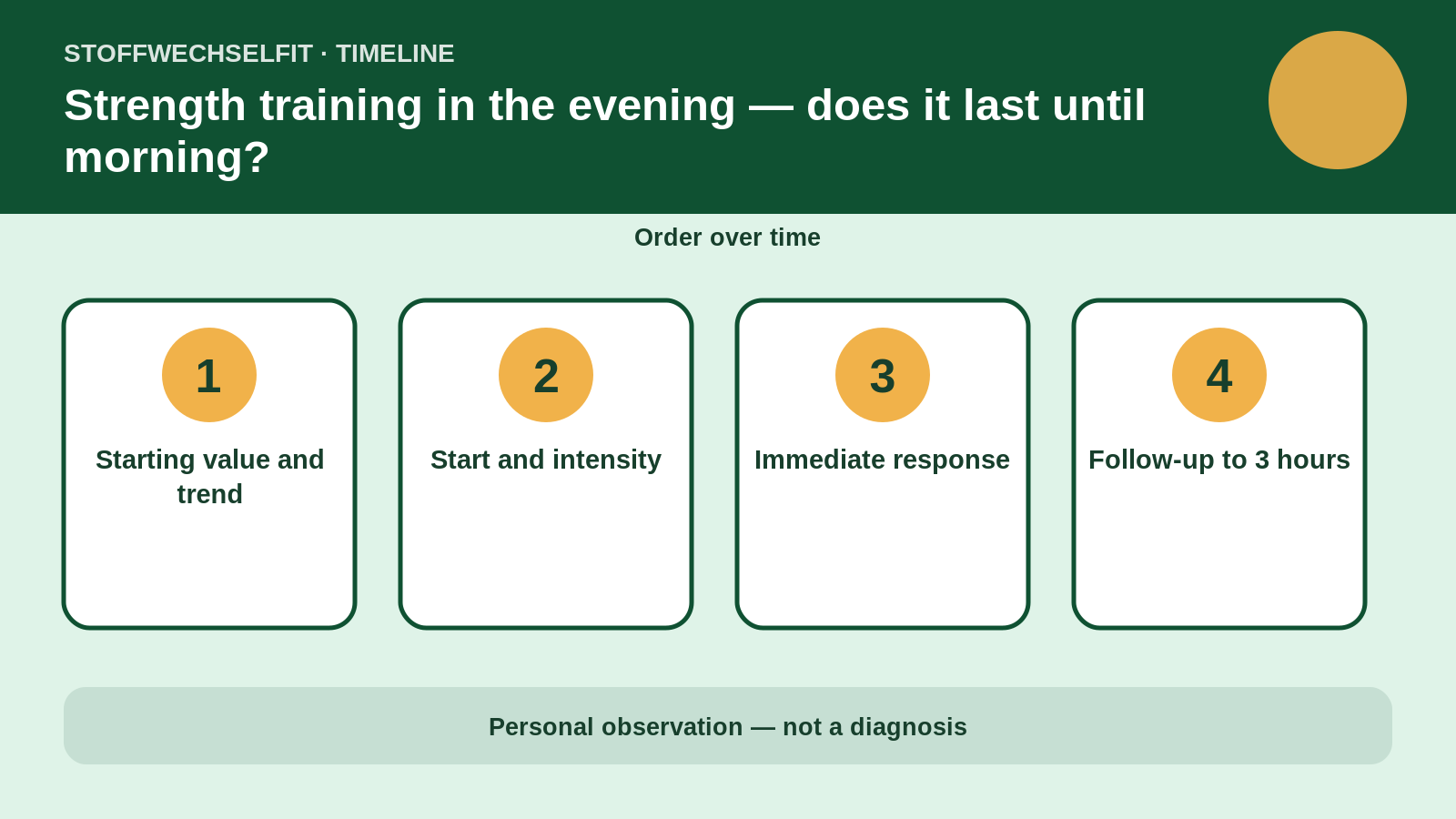 STOFFWECHSELFIT · TIMELINE

Strength training in the evening — does it last until morning?

Order over time

1
Starting value and trend

2
Start and intensity

3
Immediate response

4
Follow-up to 3 hours

Personal observation — not a diagnosis